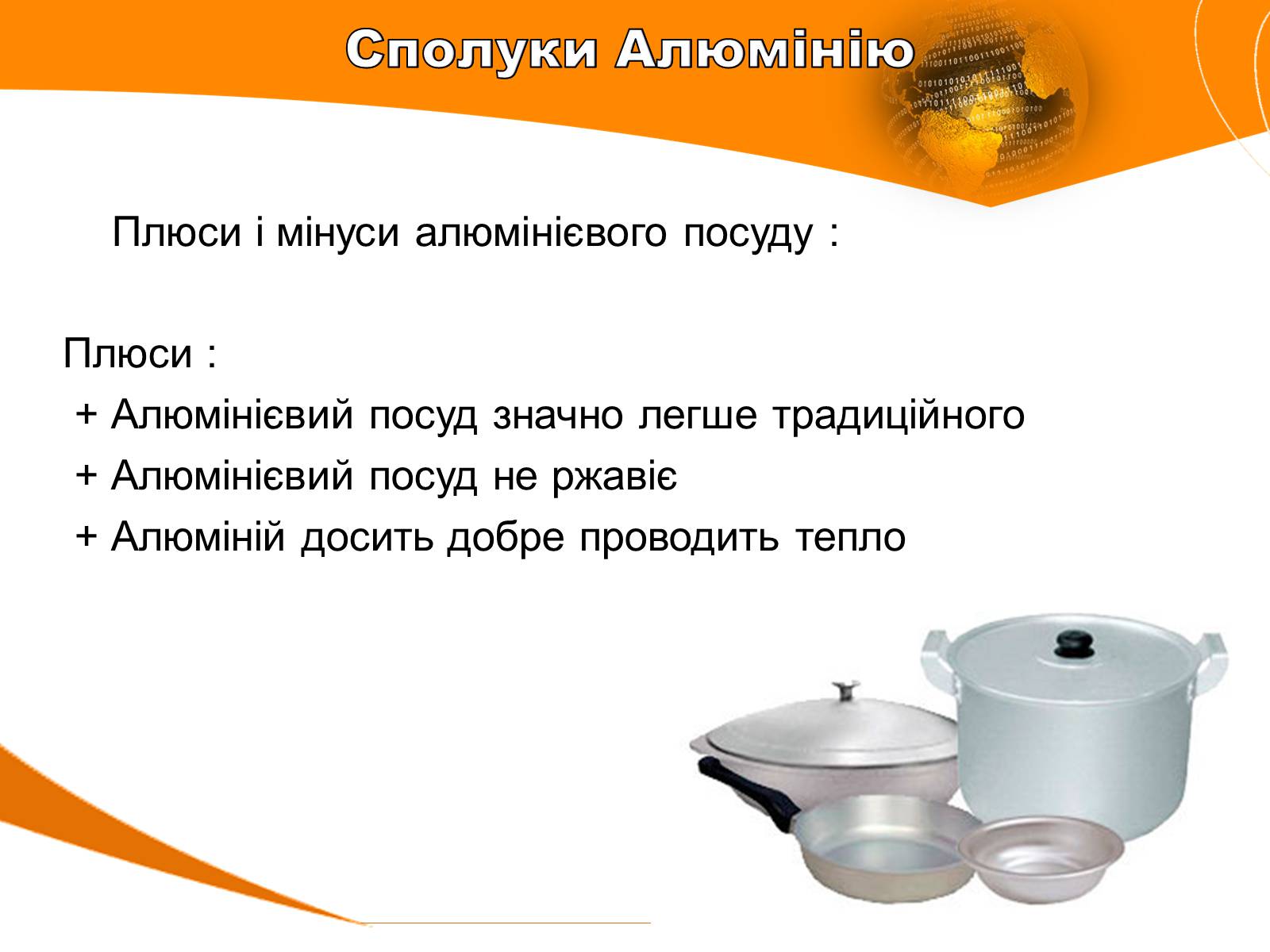 Сполуки Алюмінію

Плюси і мінуси алюмінієвого посуду :

Плюси :
+ Алюмінієвий посуд значно легше традиційного
+ Алюмінієвий посуд не ржавіє
+ Алюміній досить добре проводить тепло